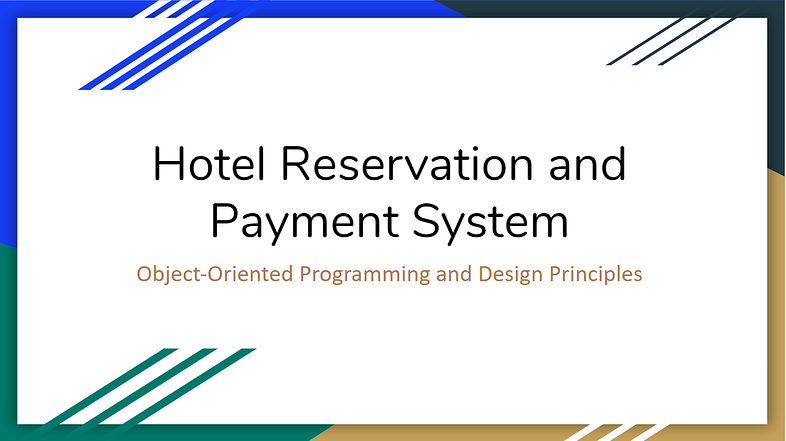 Hotel Reservation and Payment System

Object-Oriented Programming and Design Principles